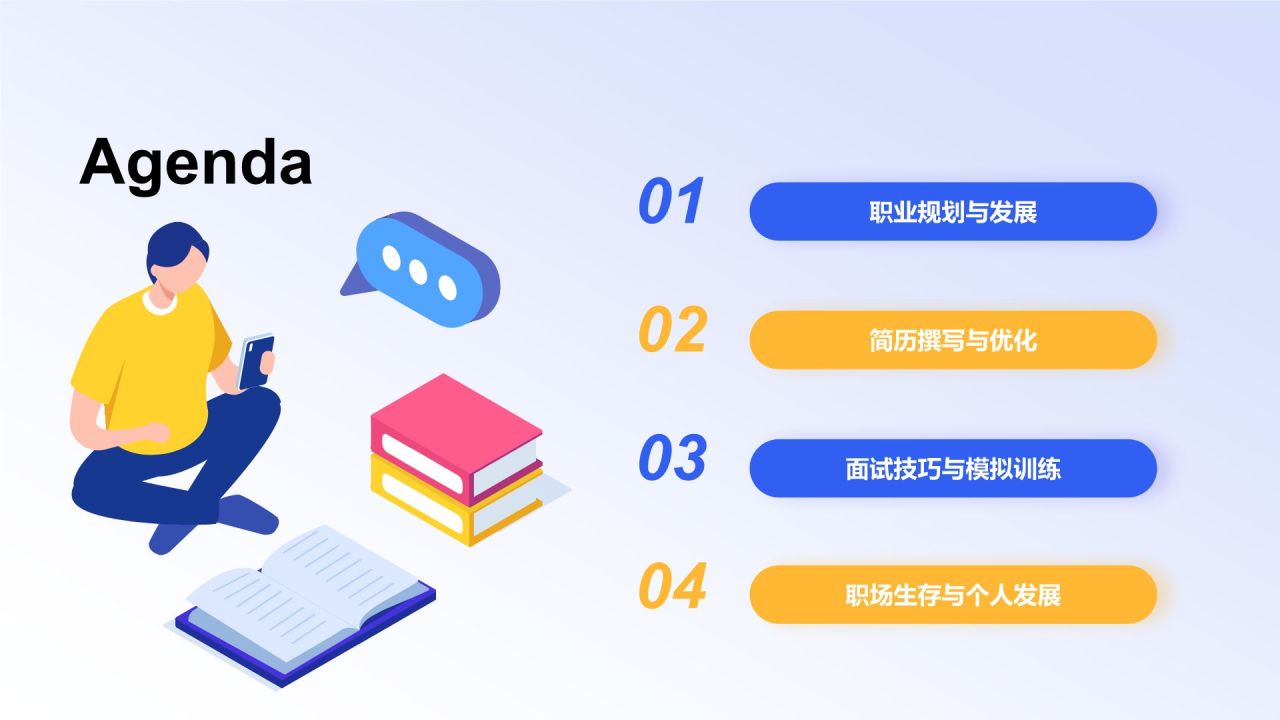 Agenda

01 职业规划与发展

02 简历撰写与优化

03 面试技巧与模拟训练

04 职场生存与个人发展